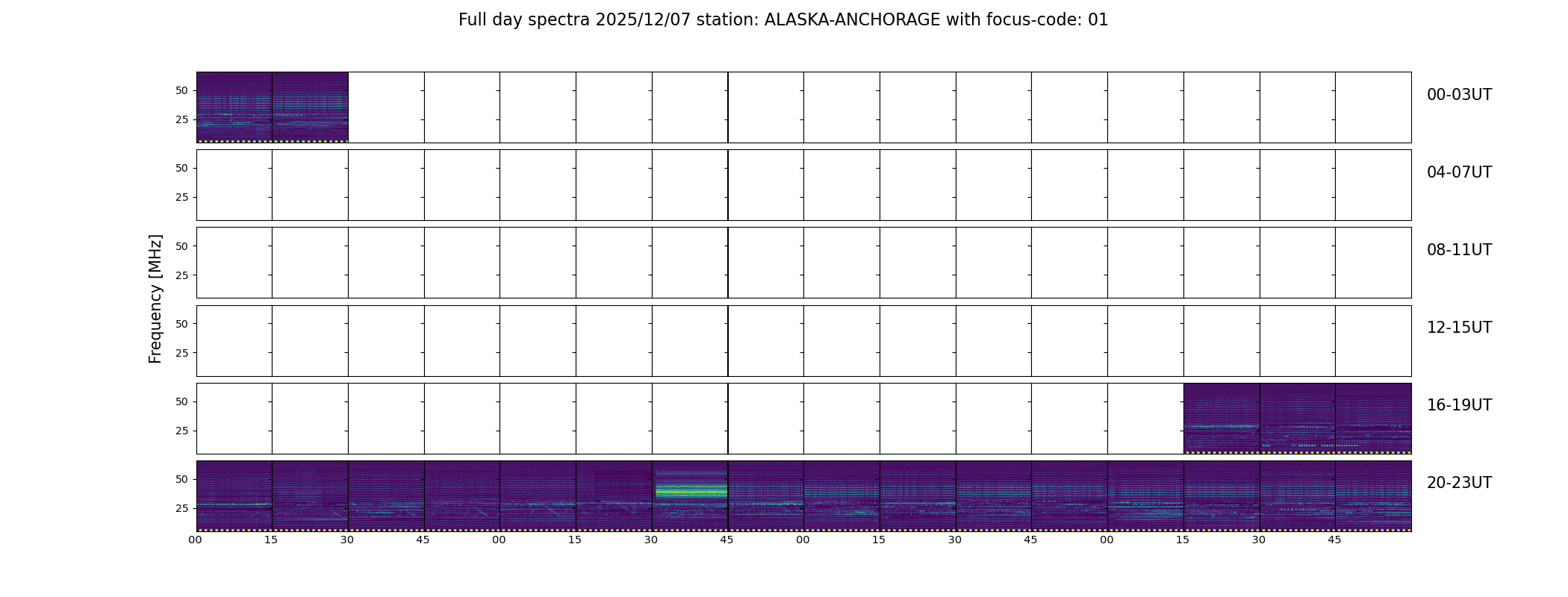 Full day spectra 2025/12/07 station: ALASKA-ANCHORAGE with focus-code: 01

Frequency [MHz]

50
25
00-03UT

50
25
04-07UT

50
25
08-11UT

50
25
12-15UT

50
25
16-19UT

50
25
20-23UT

00 15 30 45 00 15 30 45 00 15 30 45 00 15 30 45